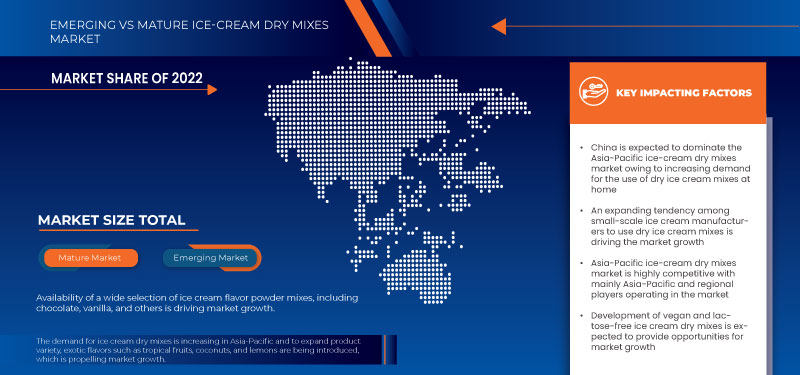 EMERGING VS MATURE ICE-CREAM DRY MIXES MARKET

MARKET SHARE OF 2022

MARKET SIZE TOTAL

Mature Market

Emerging Market

Availability of a wide selection of ice cream flavor powder mixes, including chocolate, vanilla, and others is driving market growth.

The demand for ice cream dry mixes is increasing in Asia-Pacific and to expand product variety, exotic flavors such as tropical fruits, coconuts, and lemons are being introduced, which is propelling market growth.

KEY IMPACTING FACTORS

• China is expected to dominate the Asia-Pacific ice-cream dry mixes market owing to increasing demand for the use of dry ice cream mixes at home

• An expanding tendency among small-scale ice cream manufacturers to use dry ice cream mixes is driving the market growth

• Asia-Pacific ice-cream dry mixes market is highly competitive with mainly Asia-Pacific and regional players operating in the market

• Development of vegan and lactose-free ice cream dry mixes is expected to provide opportunities for market growth